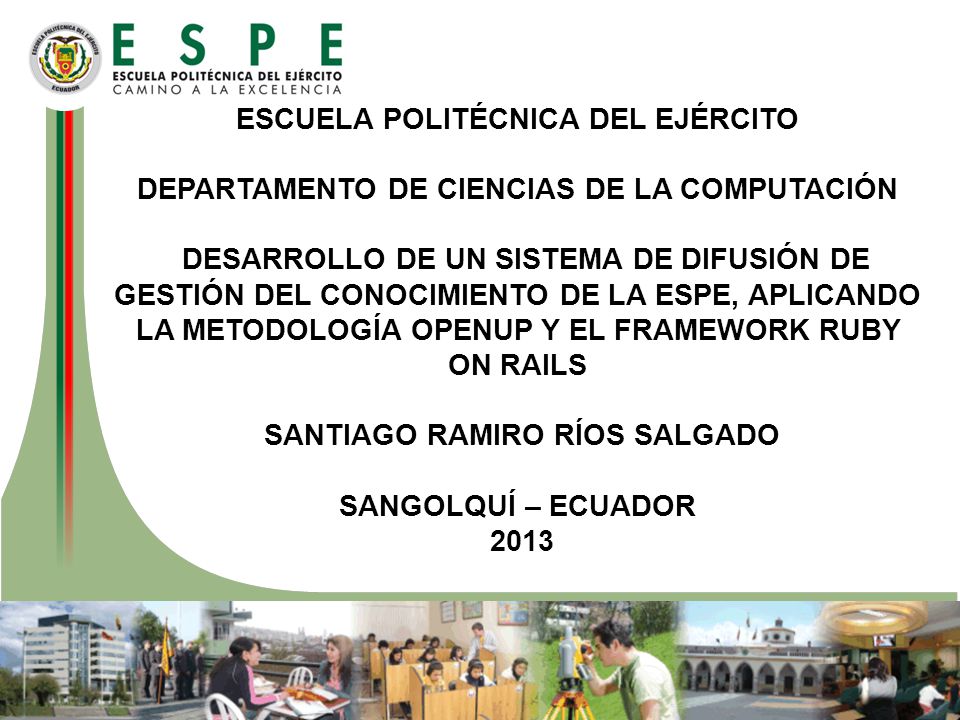 ESCUELA POLITÉCNICA DEL EJÉRCITO
ECUADOR

ESPE
ESCUELA POLITÉCNICA DEL EJÉRCITO
CAMINO A LA EXCELENCIA

ESCUELA POLITÉCNICA DEL EJÉRCITO

DEPARTAMENTO DE CIENCIAS DE LA COMPUTACIÓN

DESARROLLO DE UN SISTEMA DE DIFUSIÓN DE GESTIÓN DEL CONOCIMIENTO DE LA ESPE, APLICANDO LA METODOLOGÍA OPENUP Y EL FRAMEWORK RUBY ON RAILS

SANTIAGO RAMIRO RÍOS SALGADO

SANGOLQUÍ – ECUADOR
2013